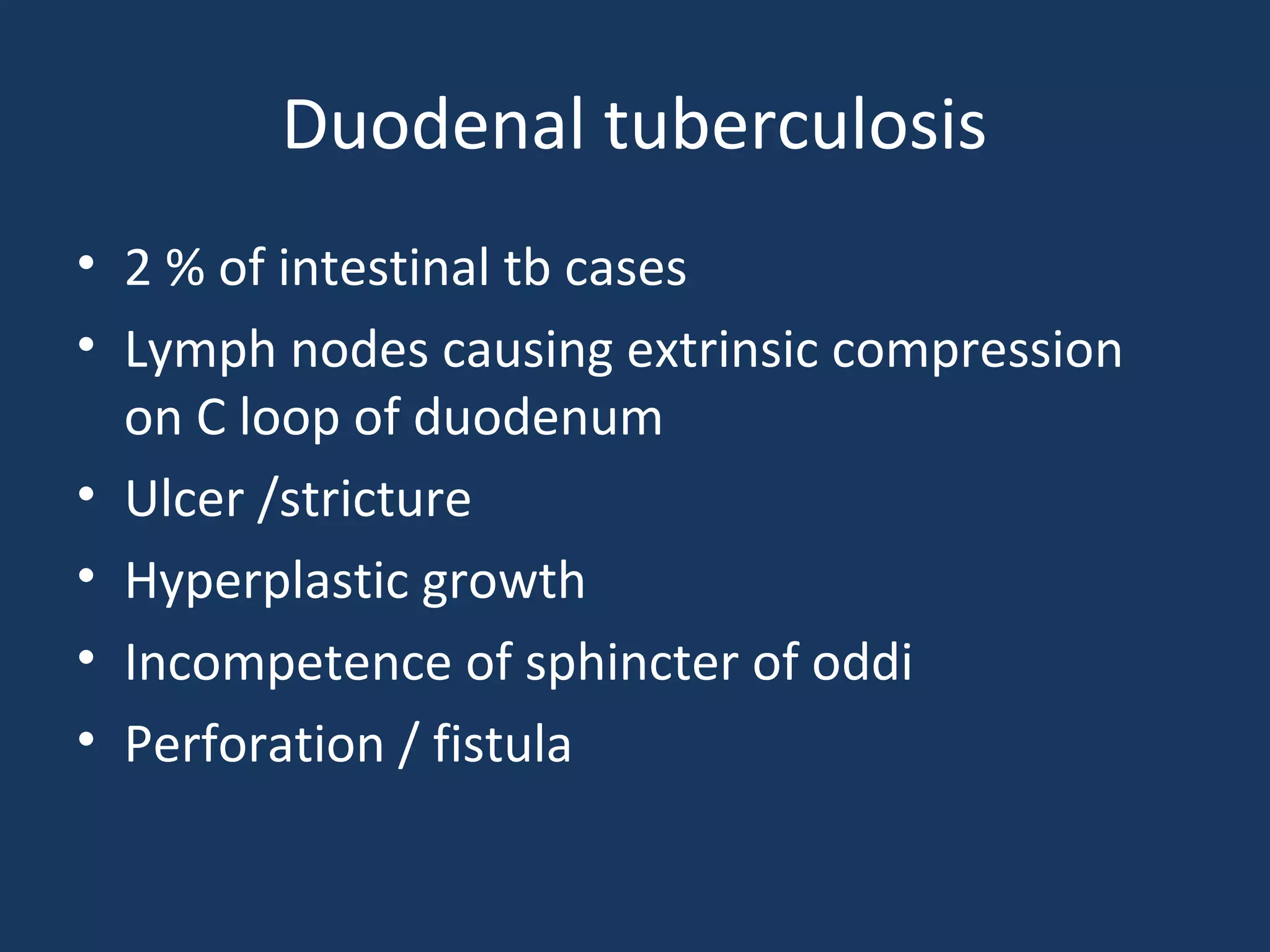 Duodenal tuberculosis

• 2 % of intestinal tb cases
• Lymph nodes causing extrinsic compression on C loop of duodenum
• Ulcer /stricture
• Hyperplastic growth
• Incompetence of sphincter of oddi
• Perforation / fistula